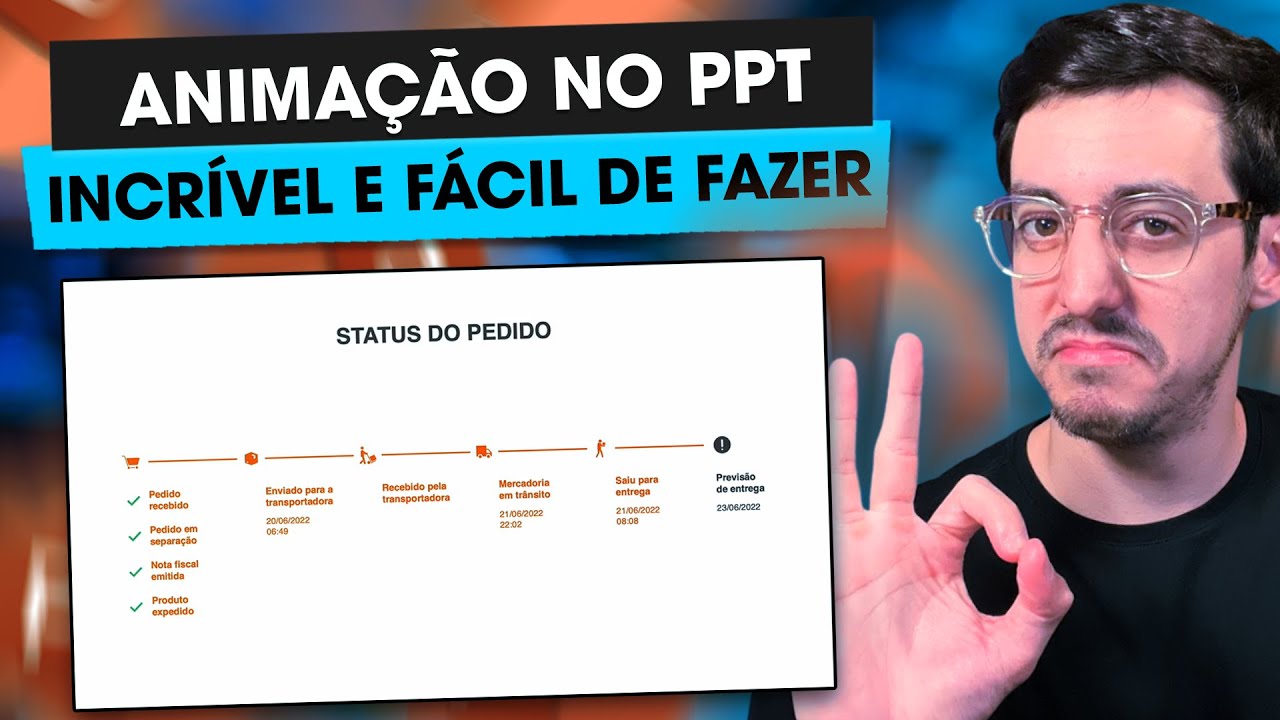 ANIMAÇÃO NO PPT
INCRÍVEL E FÁCIL DE FAZER

STATUS DO PEDIDO

Pedido recebido
Pedido em separação
Nota fiscal emitida
Produto expedido

Enviado para a transportadora
20/06/2022
06:49

Recebido pela transportadora

Mercadoria em trânsito
21/06/2022
22:02

Saiu para entrega
21/06/2022
08:08

Previsão de entrega
23/06/2022